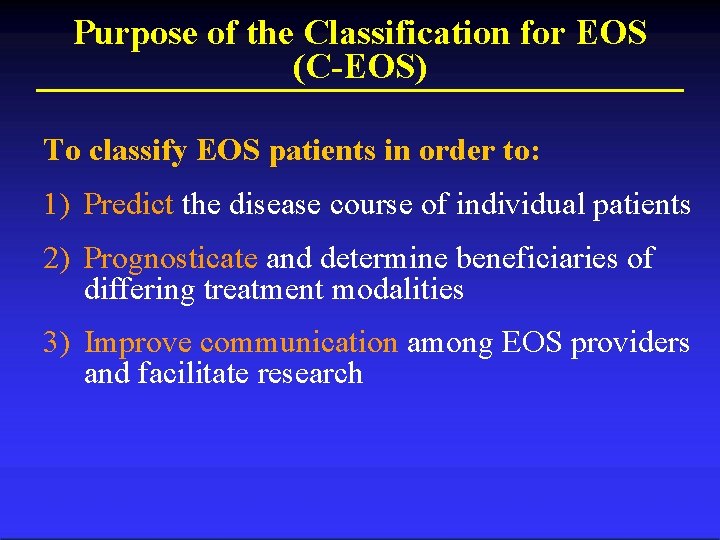 Purpose of the Classification for EOS (C-EOS)

To classify EOS patients in order to:

1) Predict the disease course of individual patients

2) Prognosticate and determine beneficiaries of differing treatment modalities

3) Improve communication among EOS providers and facilitate research